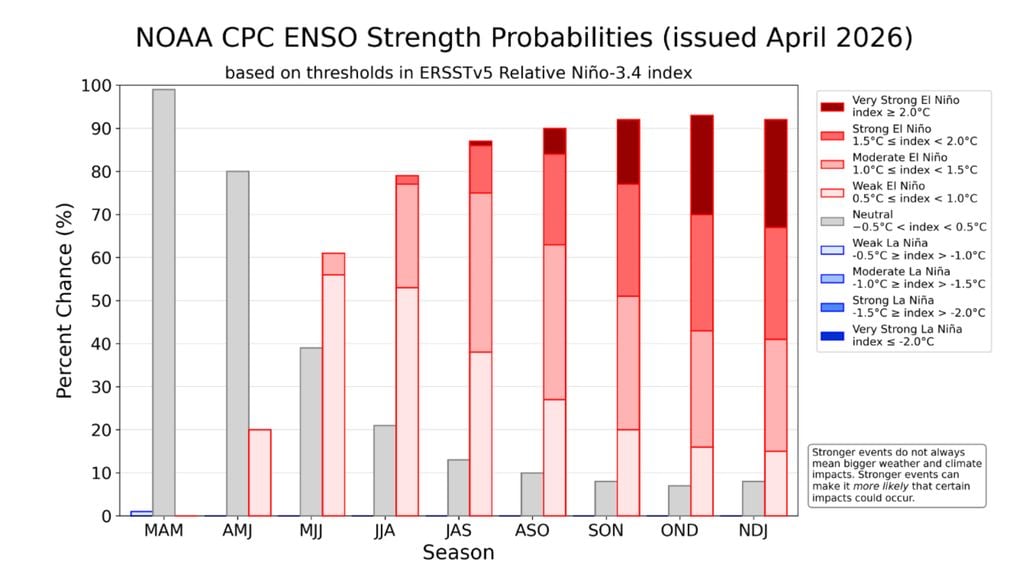 NOAA CPC ENSO Strength Probabilities (issued April 2026)

based on thresholds in ERSSTv5 Relative Niño-3.4 index

Percent Chance (%)

100
90
80
70
60
50
40
30
20
10
0

MAM
AMJ
MJJ
JJA
JAS
ASO
SON
OND
NDJ

Season

Very Strong El Niño
index ≥ 2.0°C
Strong El Niño
1.5°C ≤ index < 2.0°C
Moderate El Niño
1.0°C ≤ index < 1.5°C
Weak El Niño
0.5°C ≤ index < 1.0°C
Neutral
−0.5°C < index < 0.5°C
Weak La Niña
-0.5°C ≥ index > -1.0°C
Moderate La Niña
-1.0°C ≥ index > -1.5°C
Strong La Niña
-1.5°C ≥ index > -2.0°C
Very Strong La Niña
index ≤ -2.0°C

Stronger events do not always mean bigger weather and climate impacts. Stronger events can make it more likely that certain impacts could occur.